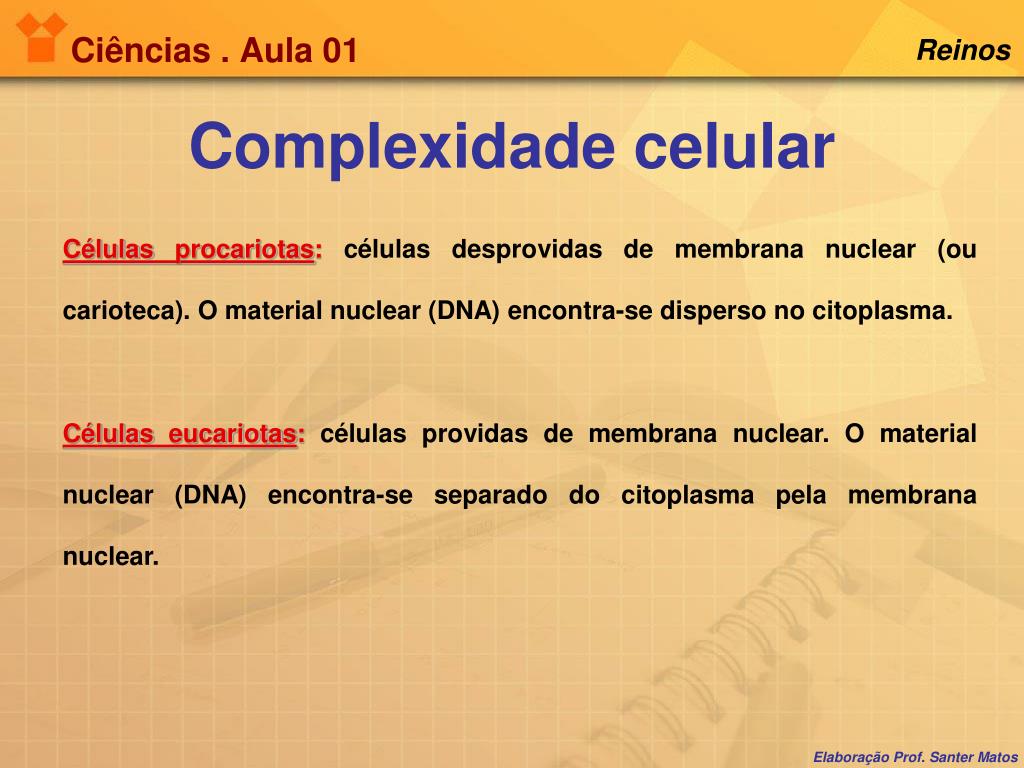 Ciências . Aula 01

Reinos

Complexidade celular

Células procariotas: células desprovidas de membrana nuclear (ou carioteca). O material nuclear (DNA) encontra-se disperso no citoplasma.

Células eucariotas: células providas de membrana nuclear. O material nuclear (DNA) encontra-se separado do citoplasma pela membrana nuclear.

Elaboração Prof. Santer Matos